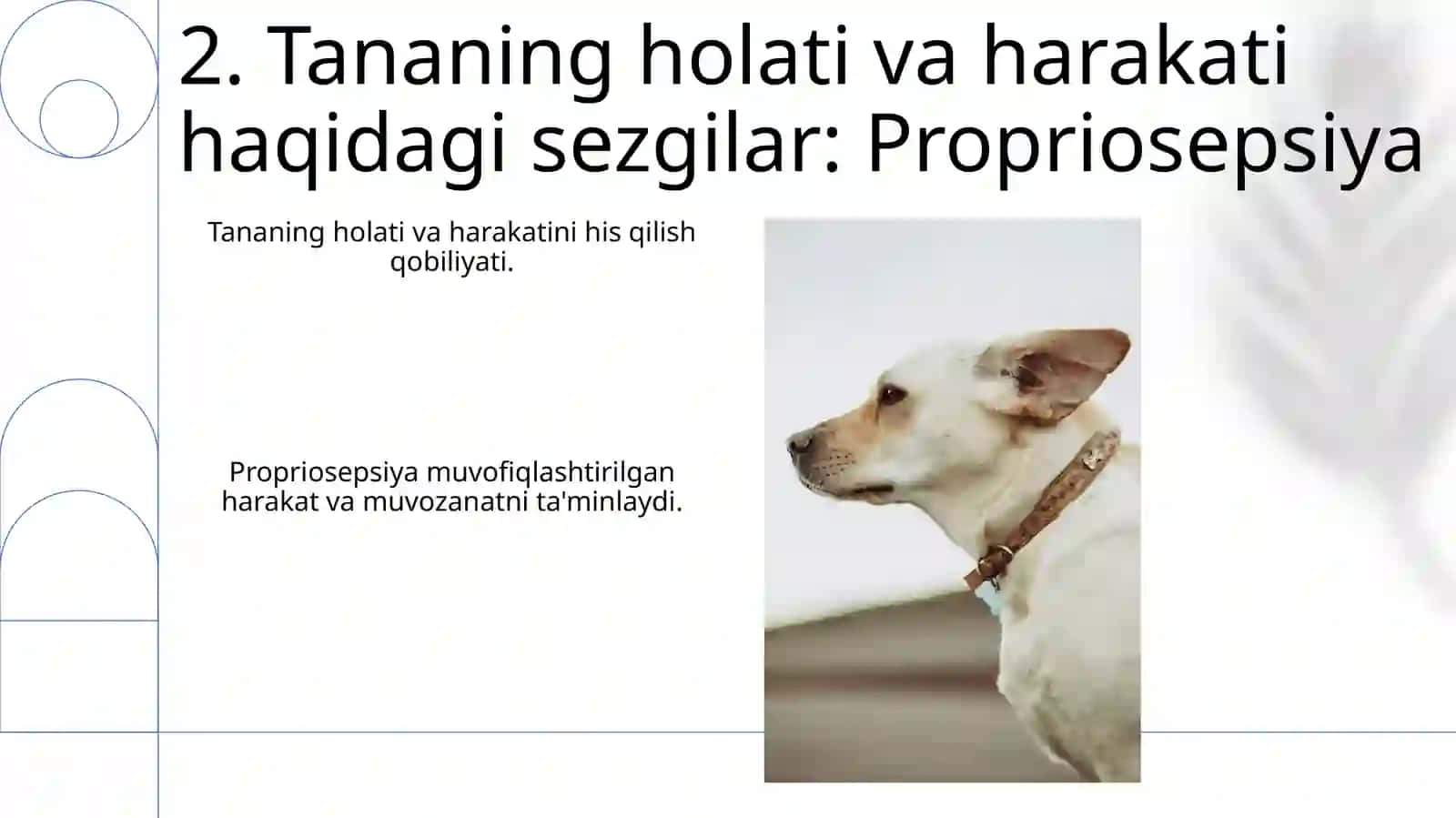 2. Tananing holati va harakati haqidagi sezgilar: Propriosepsiya

Tananing holati va harakatini his qilish qobiliyati.

Propriosepsiya muvofiqlashtirilgan harakat va muvozanatni ta'minlaydi.